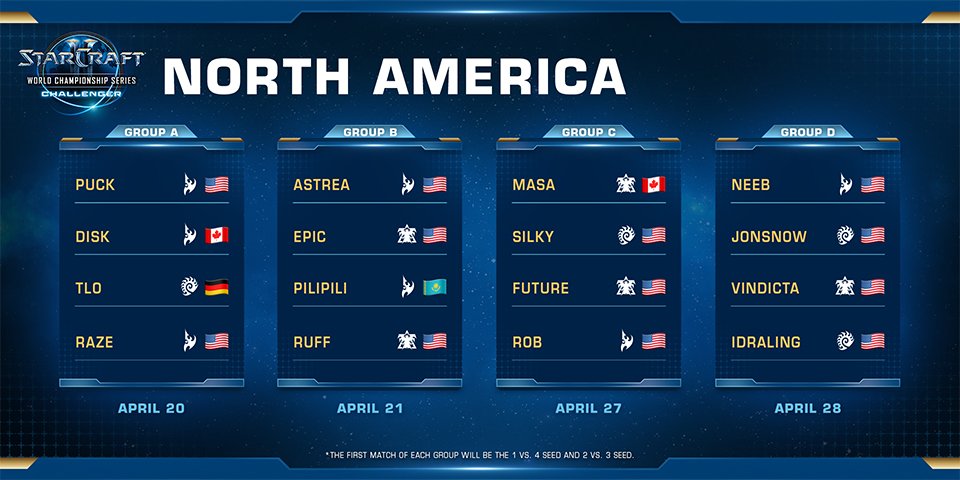 STARCRAFT II
WORLD CHAMPIONSHIP SERIES
CHALLENGER

NORTH AMERICA

GROUP A
PUCK
DISK
TLO
RAZE
APRIL 20

GROUP B
ASTREA
EPIC
PILIPILI
RUFF
APRIL 21

GROUP C
MASA
SILKY
FUTURE
ROB
APRIL 27

GROUP D
NEEB
JONSNOW
VINDICTA
IDRALING
APRIL 28

*THE FIRST MATCH OF EACH GROUP WILL BE THE 1 VS. 4 SEED AND 2 VS. 3 SEED.